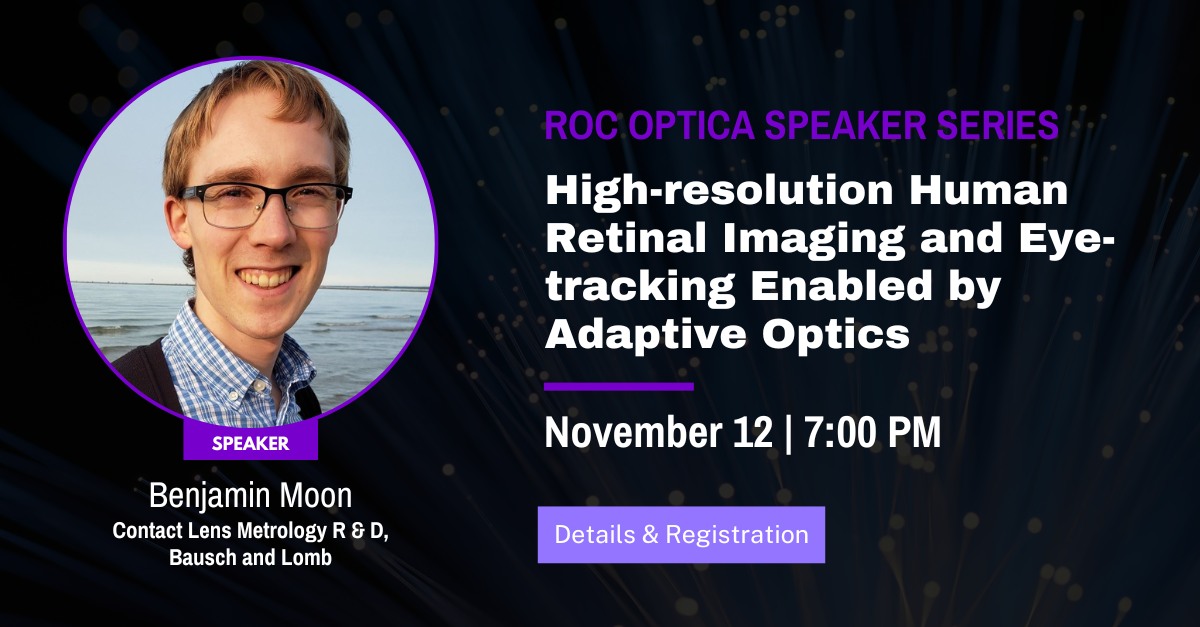 SPEAKER

Benjamin Moon

Contact Lens Metrology R & D, Bausch and Lomb

ROC OPTICA SPEAKER SERIES

High-resolution Human Retinal Imaging and Eye-tracking Enabled by Adaptive Optics

November 12 | 7:00 PM

Details & Registration